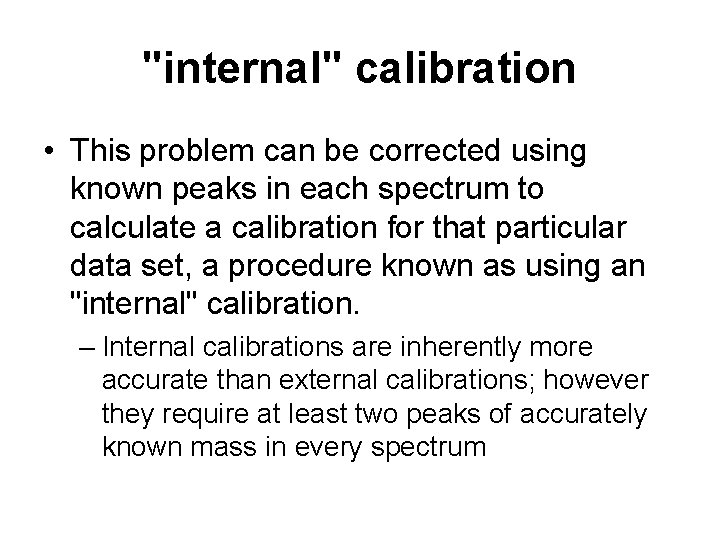 "internal" calibration

• This problem can be corrected using known peaks in each spectrum to calculate a calibration for that particular data set, a procedure known as using an "internal" calibration.

– Internal calibrations are inherently more accurate than external calibrations; however they require at least two peaks of accurately known mass in every spectrum